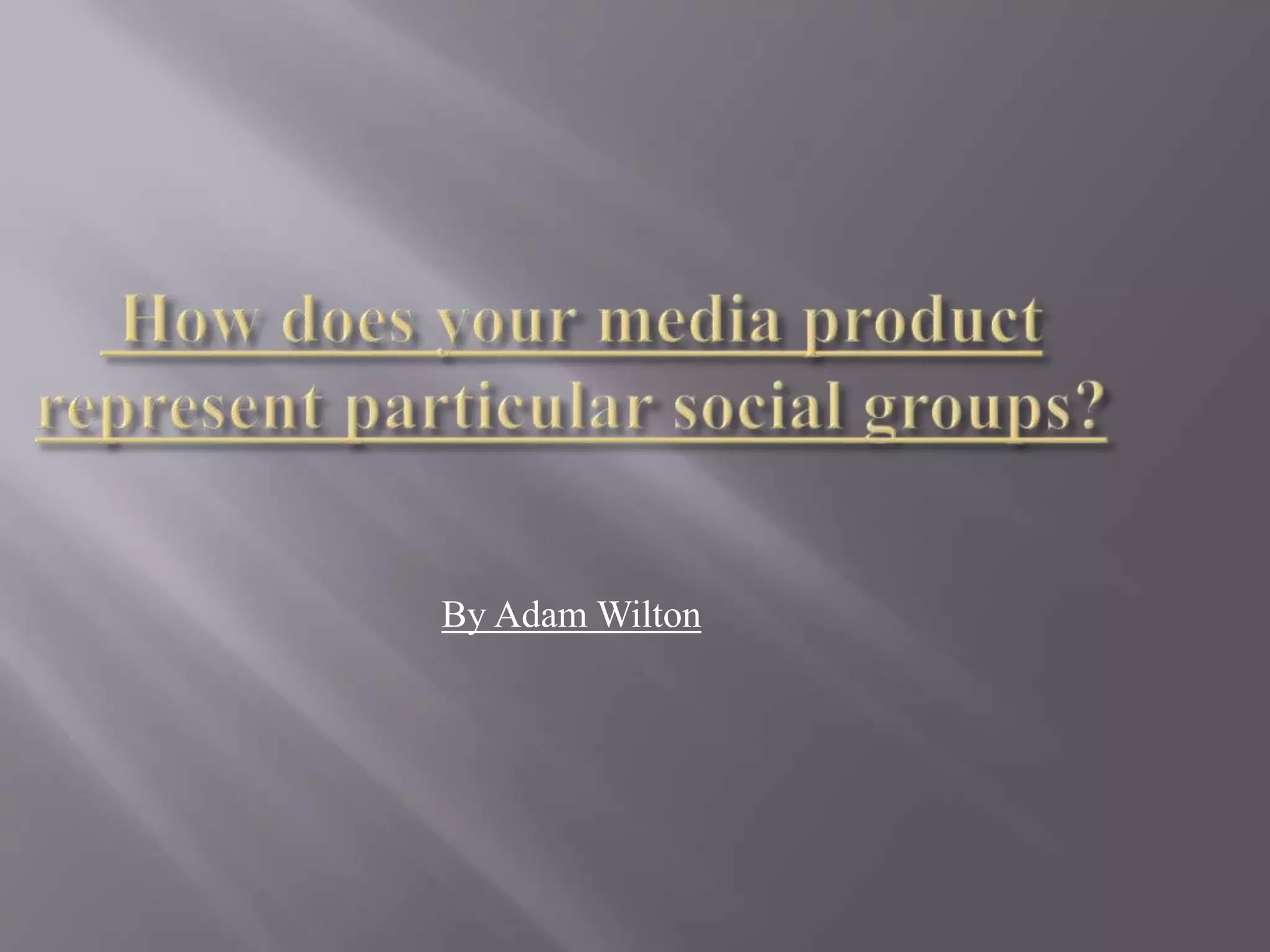 How does your media product represent particular social groups?

By Adam Wilton